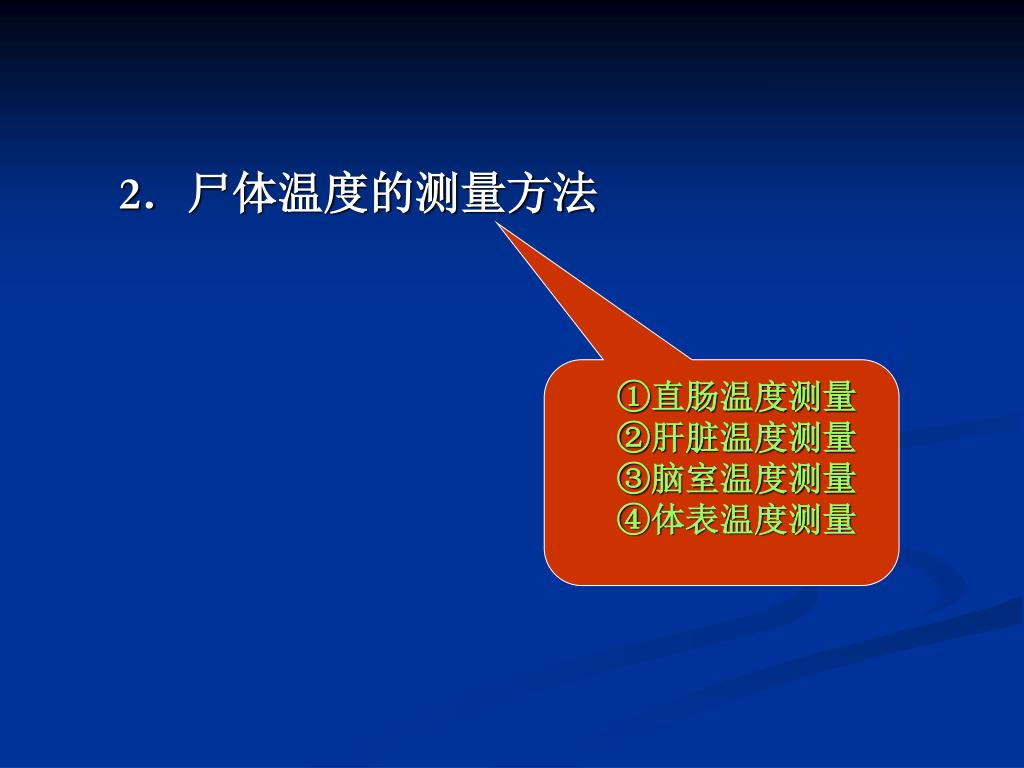 2．尸体温度的测量方法

①直肠温度测量
②肝脏温度测量
③脑室温度测量
④体表温度测量